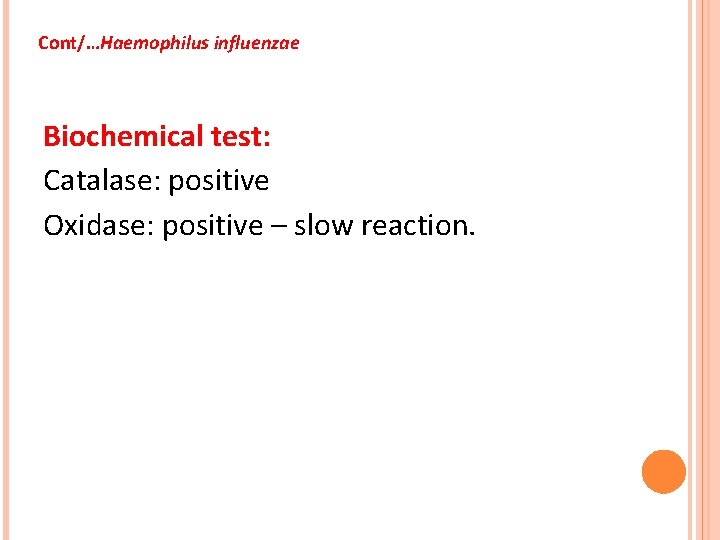 Cont/…Haemophilus influenzae

Biochemical test:
Catalase: positive
Oxidase: positive – slow reaction.